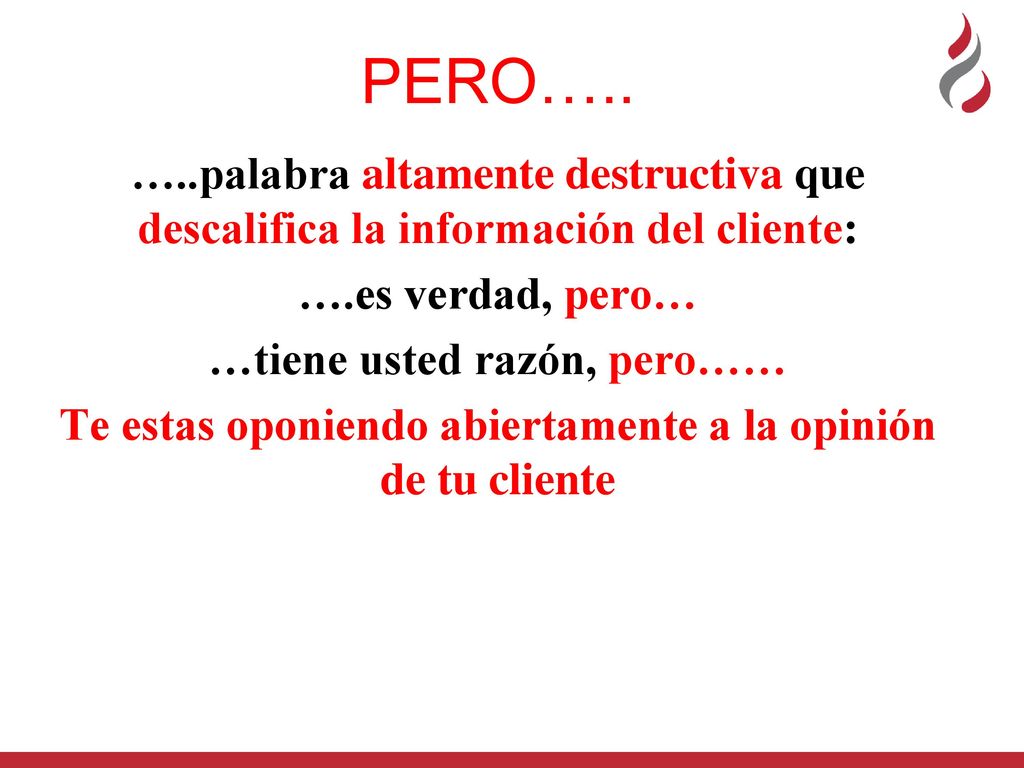 PERO…..

…..palabra altamente destructiva que descalifica la información del cliente:

….es verdad, pero…

…tiene usted razón, pero……

Te estas oponiendo abiertamente a la opinión de tu cliente